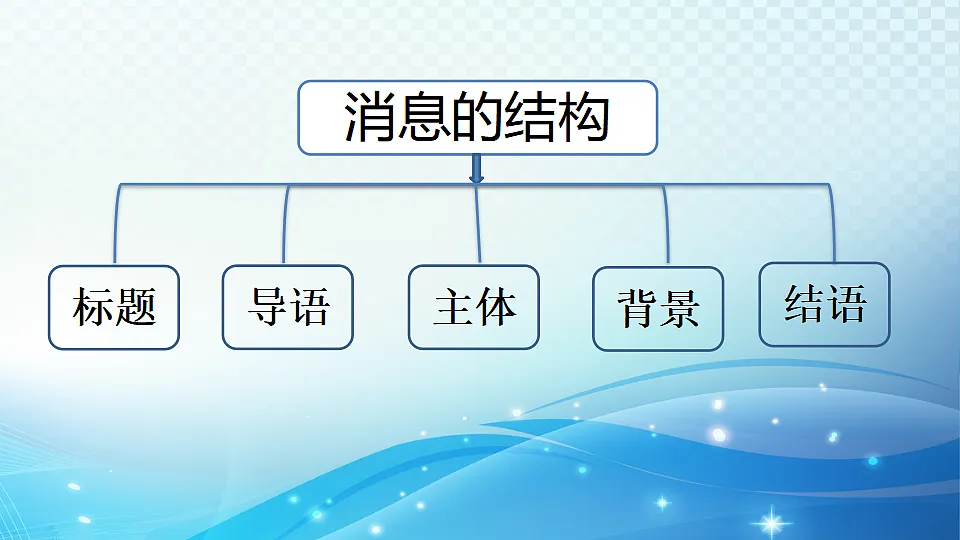 消息的结构

标题

导语

主体

背景

结语